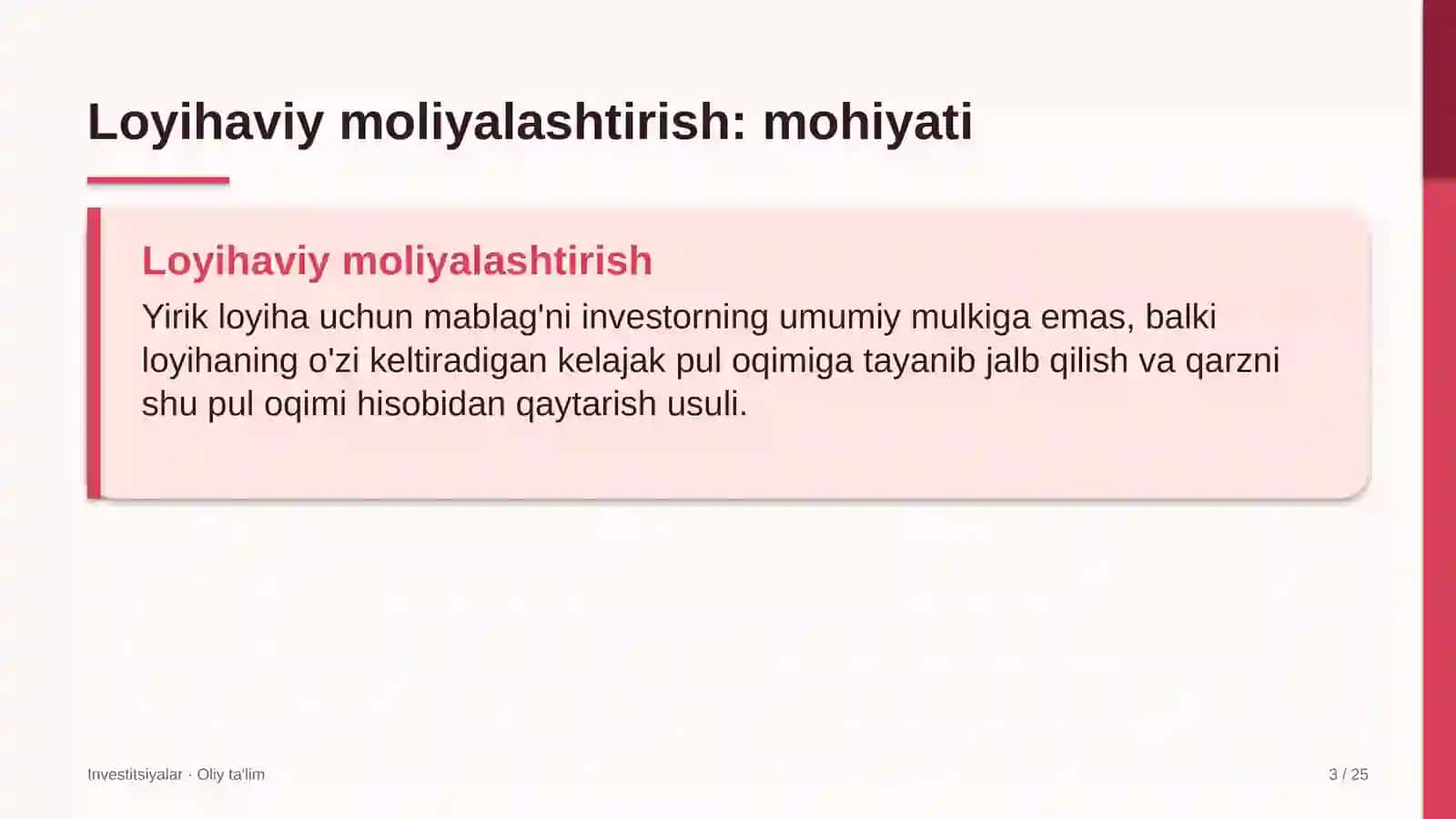 Loyihaviy moliyalashtirish: mohiyati

Loyihaviy moliyalashtirish

Yirik loyiha uchun mablag'ni investorning umumiy mulkiga emas, balki loyihaning o'zi keltiradigan kelajak pul oqimiga tayanib jalb qilish va qarzni shu pul oqimi hisobidan qaytarish usuli.

Investitsiyalar · Oliy ta'lim

3 / 25